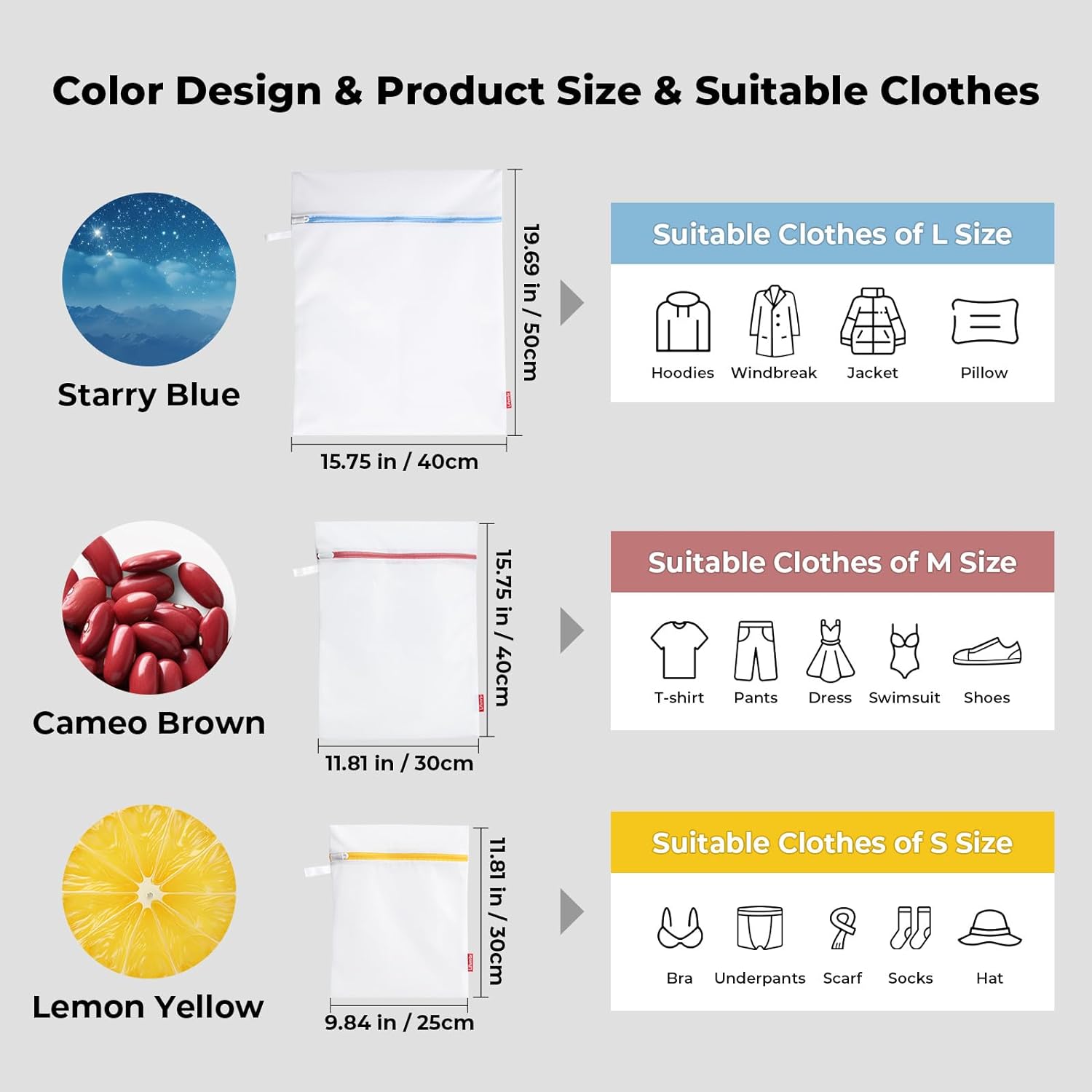 Color Design & Product Size & Suitable Clothes

Starry Blue

19.69 in / 50cm

15.75 in / 40cm

Suitable Clothes of L Size

Hoodies Windbreak Jacket Pillow

Cameo Brown

15.75 in / 40cm

11.81 in / 30cm

Suitable Clothes of M Size

T-shirt Pants Dress Swimsuit Shoes

Lemon Yellow

11.81 in / 30cm

9.84 in / 25cm

Suitable Clothes of S Size

Bra Underpants Scarf Socks Hat